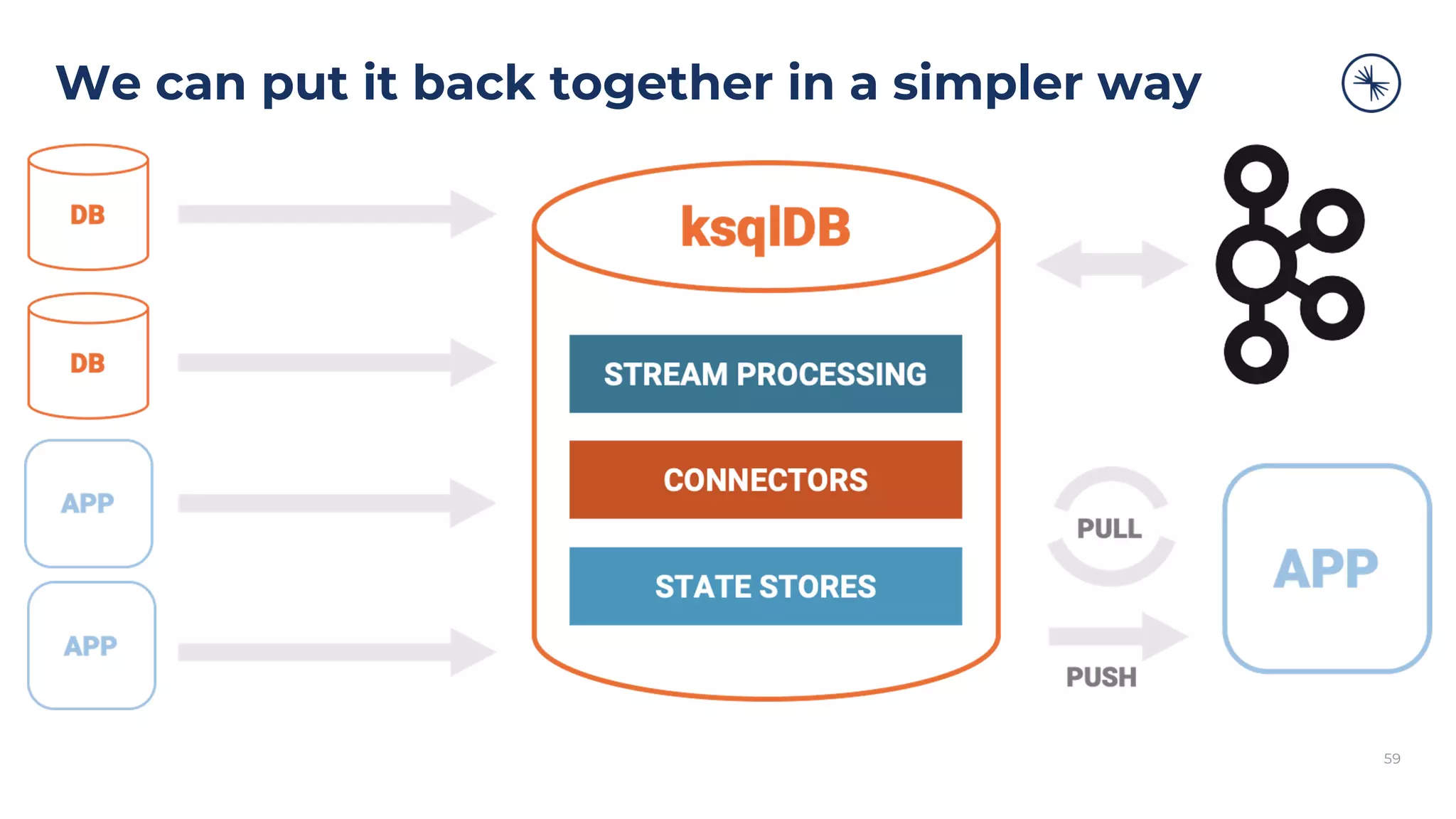 We can put it back together in a simpler way

DB

DB

APP

APP

ksqlDB

STREAM PROCESSING

CONNECTORS

STATE STORES

PULL

PUSH

APP

59